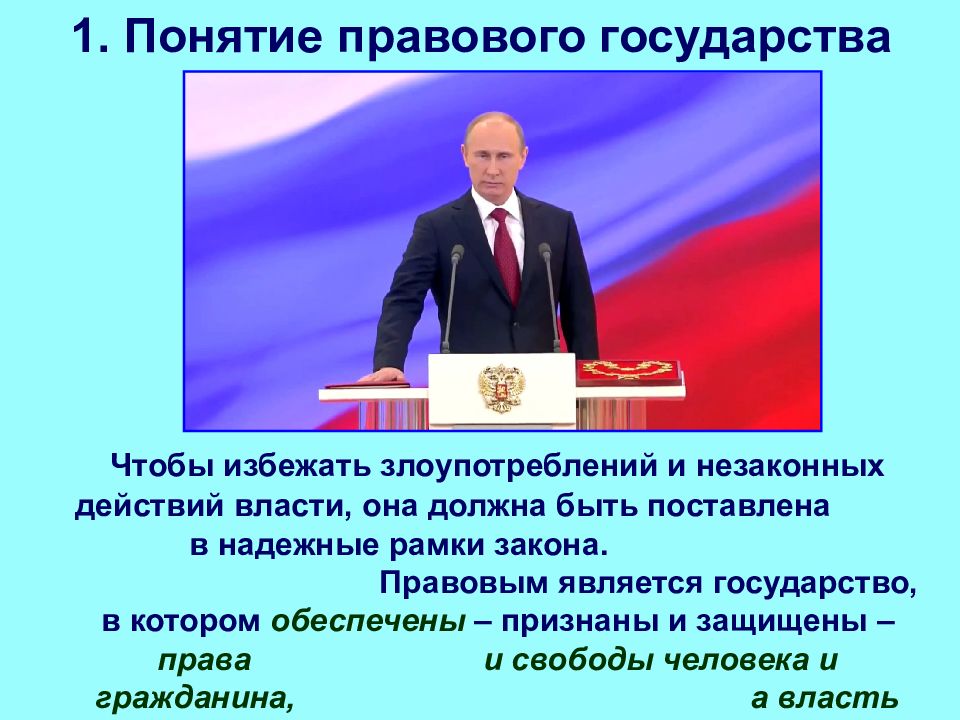 1. Понятие правового государства

Чтобы избежать злоупотреблений и незаконных действий власти, она должна быть поставлена в надежные рамки закона.

Правовым является государство, в котором обеспечены – признаны и защищены – права и свободы человека и гражданина, а власть